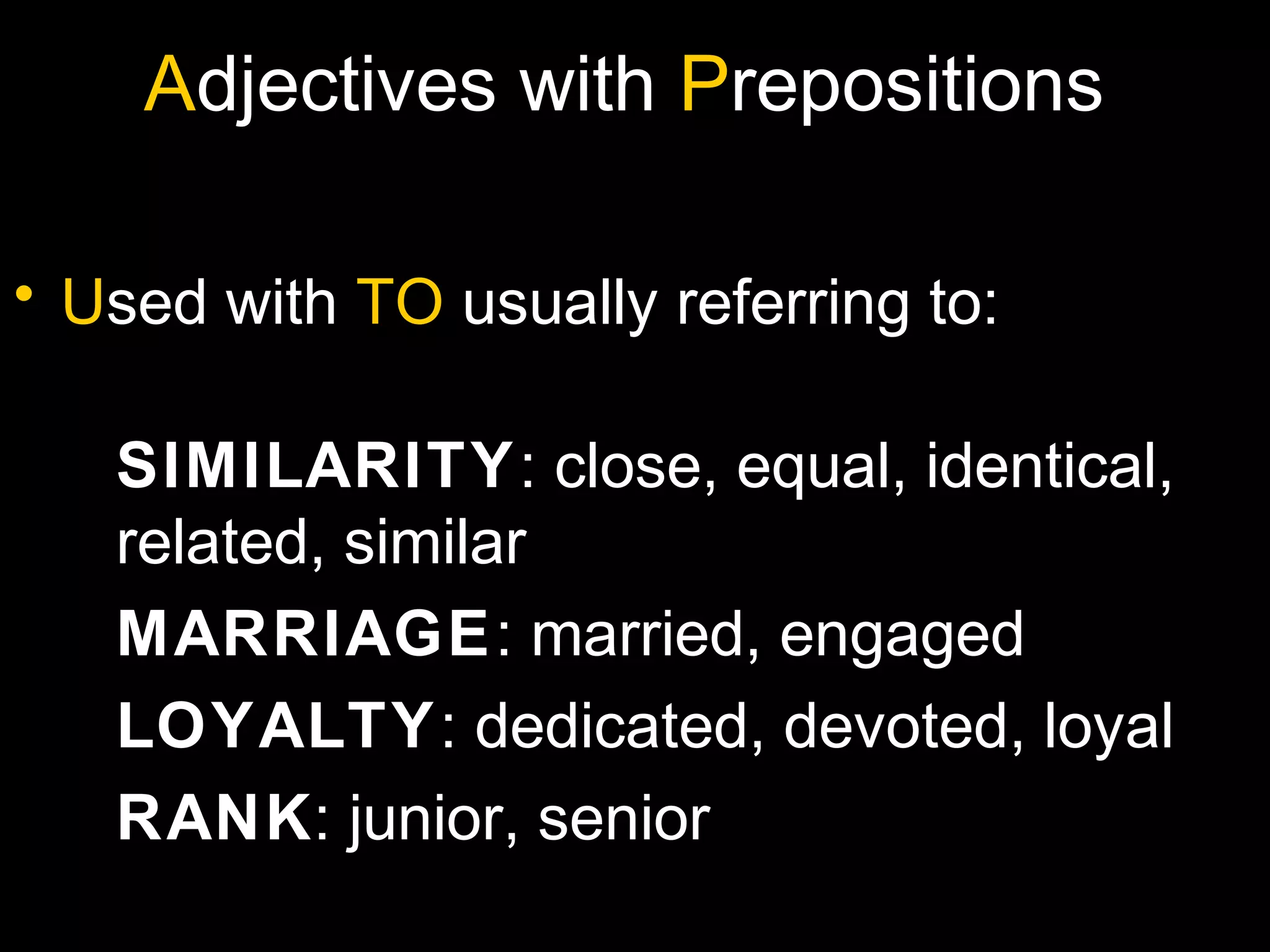 Adjectives with Prepositions

• Used with TO usually referring to:

SIMILARITY: close, equal, identical, related, similar

MARRIAGE: married, engaged

LOYALTY: dedicated, devoted, loyal

RANK: junior, senior